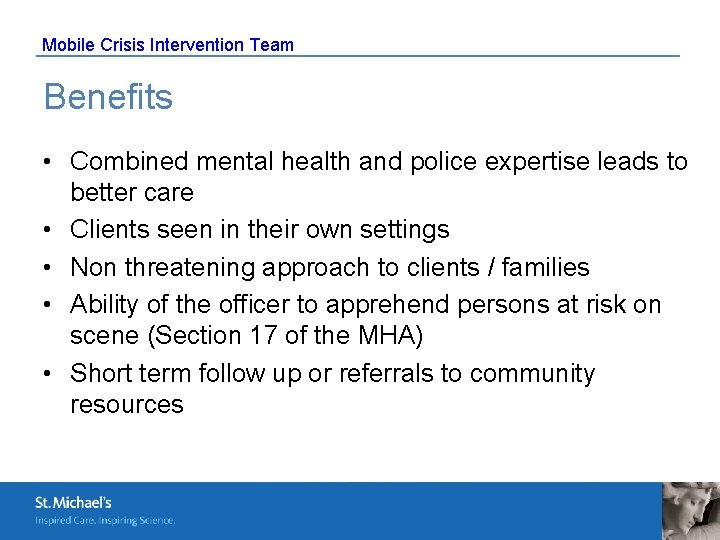 Mobile Crisis Intervention Team

Benefits

• Combined mental health and police expertise leads to better care
• Clients seen in their own settings
• Non threatening approach to clients / families
• Ability of the officer to apprehend persons at risk on scene (Section 17 of the MHA)
• Short term follow up or referrals to community resources

St. Michael's
Inspired Care. Inspiring Science.